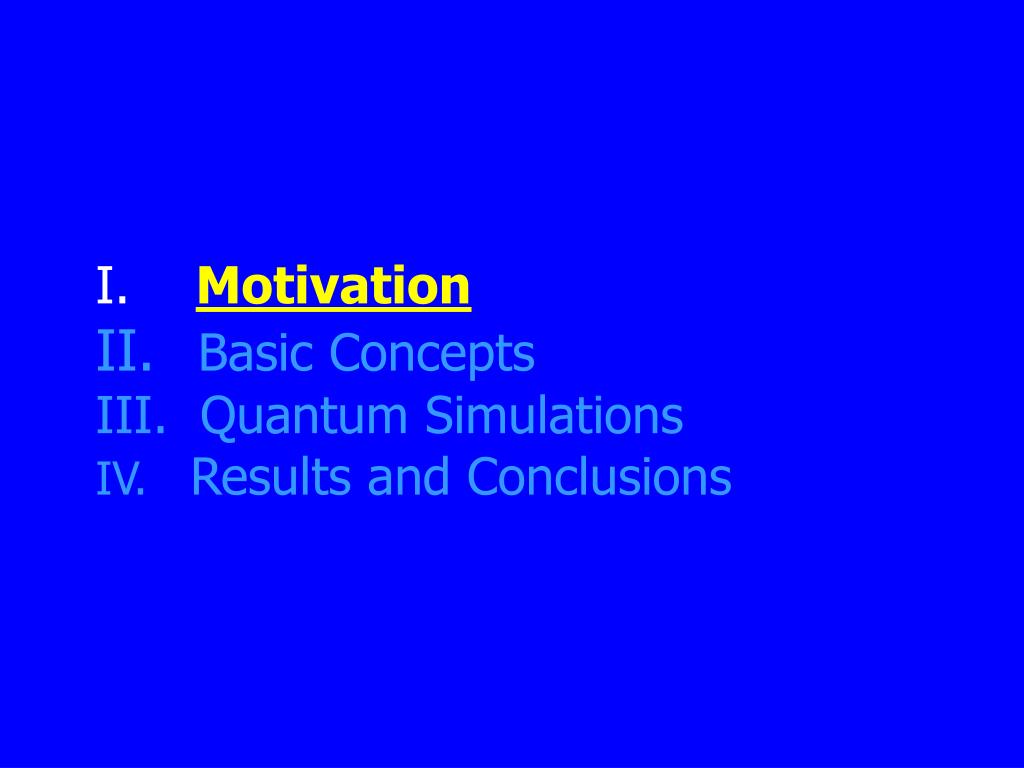 I. Motivation
II. Basic Concepts
III. Quantum Simulations
IV. Results and Conclusions